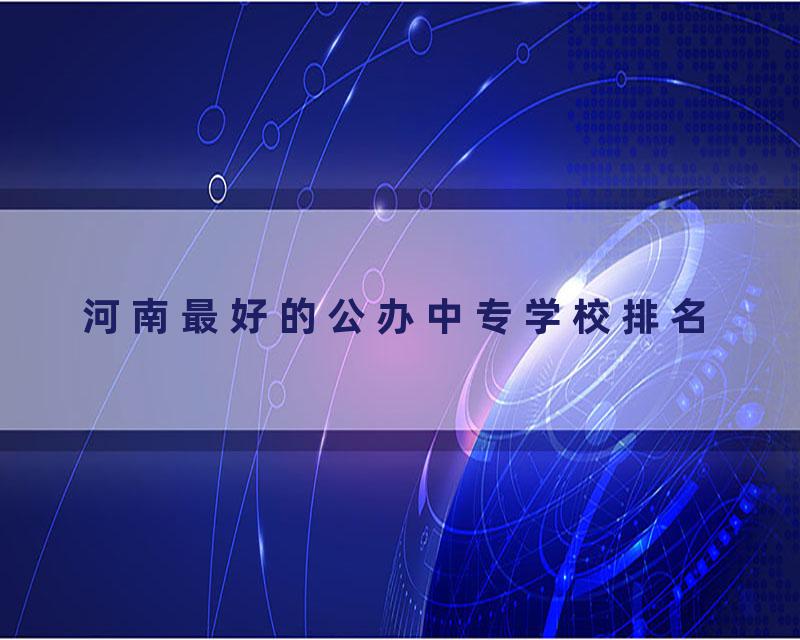 河南最好的公办中专学校排名